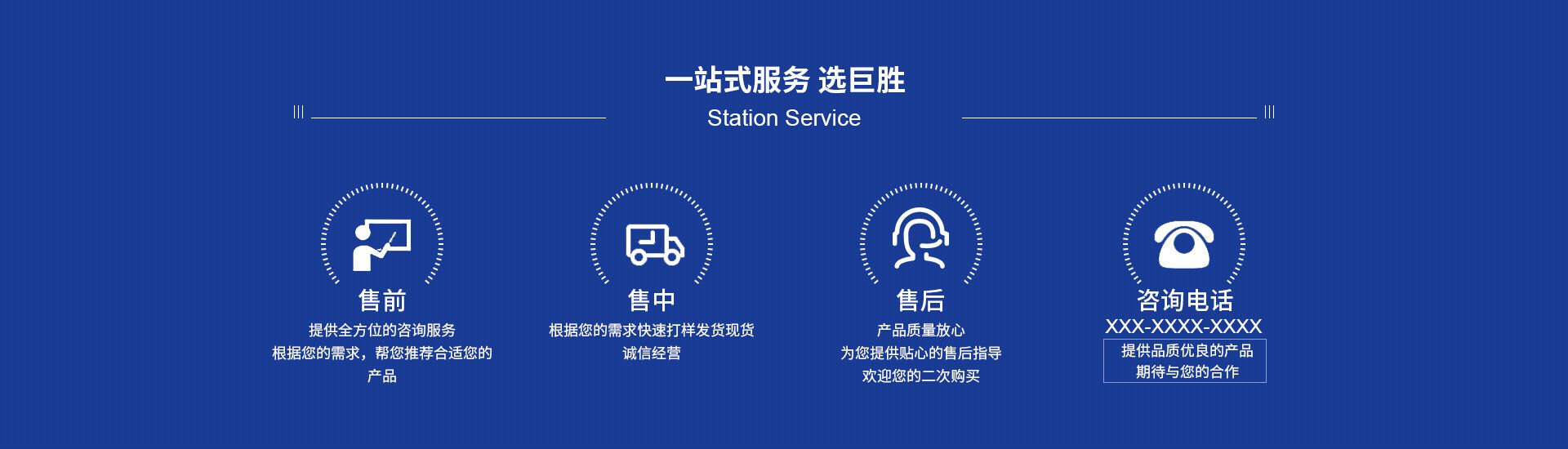 一站式服务 选巨胜

Station Service

售前

提供全方位的咨询服务
根据您的需求，帮您推荐合适您的产品

售中

根据您的需求快速打样发货现货
诚信经营

售后

产品质量放心
为您提供贴心的售后指导
欢迎您的二次购买

咨询电话

XXX-XXXX-XXXX

提供品质优良的产品
期待与您的合作